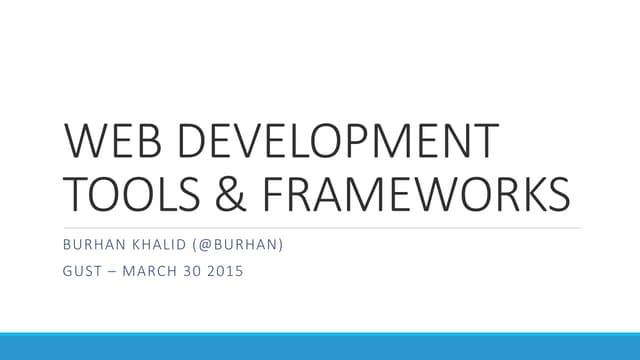 WEB DEVELOPMENT TOOLS & FRAMEWORKS

BURHAN KHALID (@BURHAN)

GUST – MARCH 30 2015